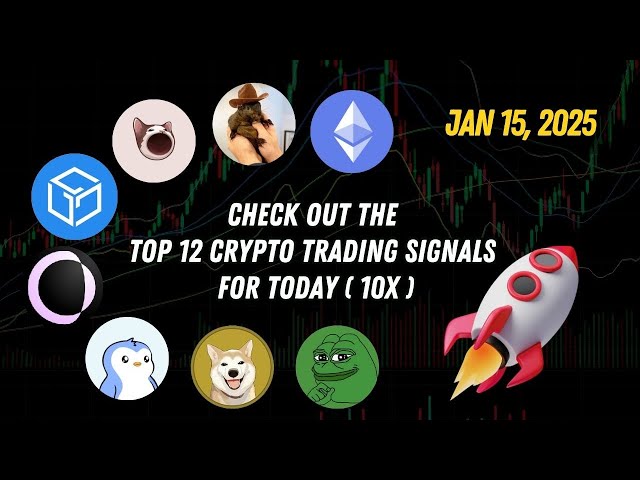 JAN 15, 2025

CHECK OUT THE
TOP 12 CRYPTO TRADING SIGNALS
FOR TODAY ( 10X )